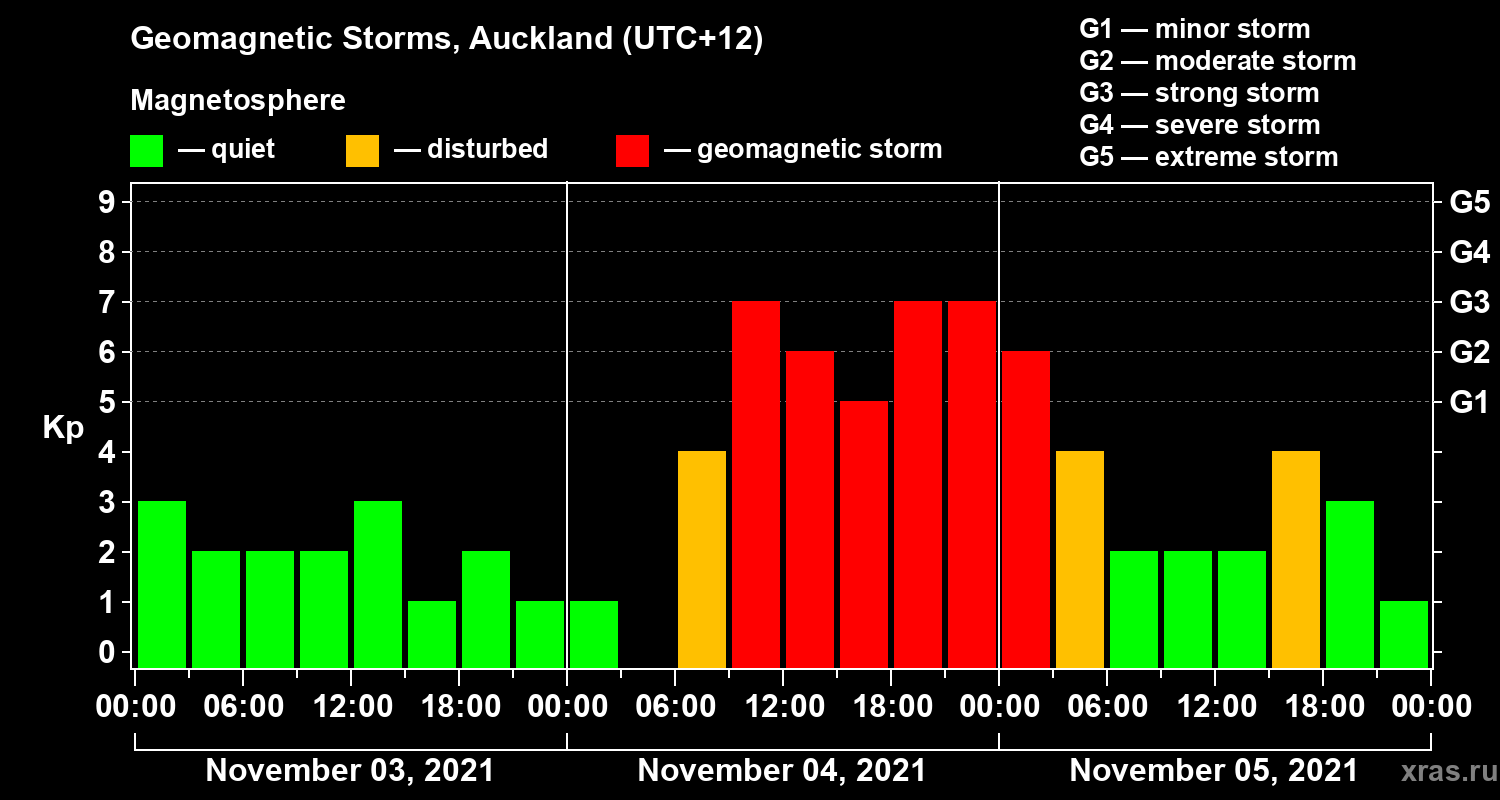 Geomagnetic Storms, Auckland (UTC+12)

Magnetosphere

— quiet — disturbed — geomagnetic storm

G1 — minor storm
G2 — moderate storm
G3 — strong storm
G4 — severe storm
G5 — extreme storm

Kp

9 8 7 6 5 4 3 2 1 0

G5 G4 G3 G2 G1

00:00 06:00 12:00 18:00 00:00 06:00 12:00 18:00 00:00 06:00 12:00 18:00 00:00

November 03, 2021 November 04, 2021 November 05, 2021

xras.ru